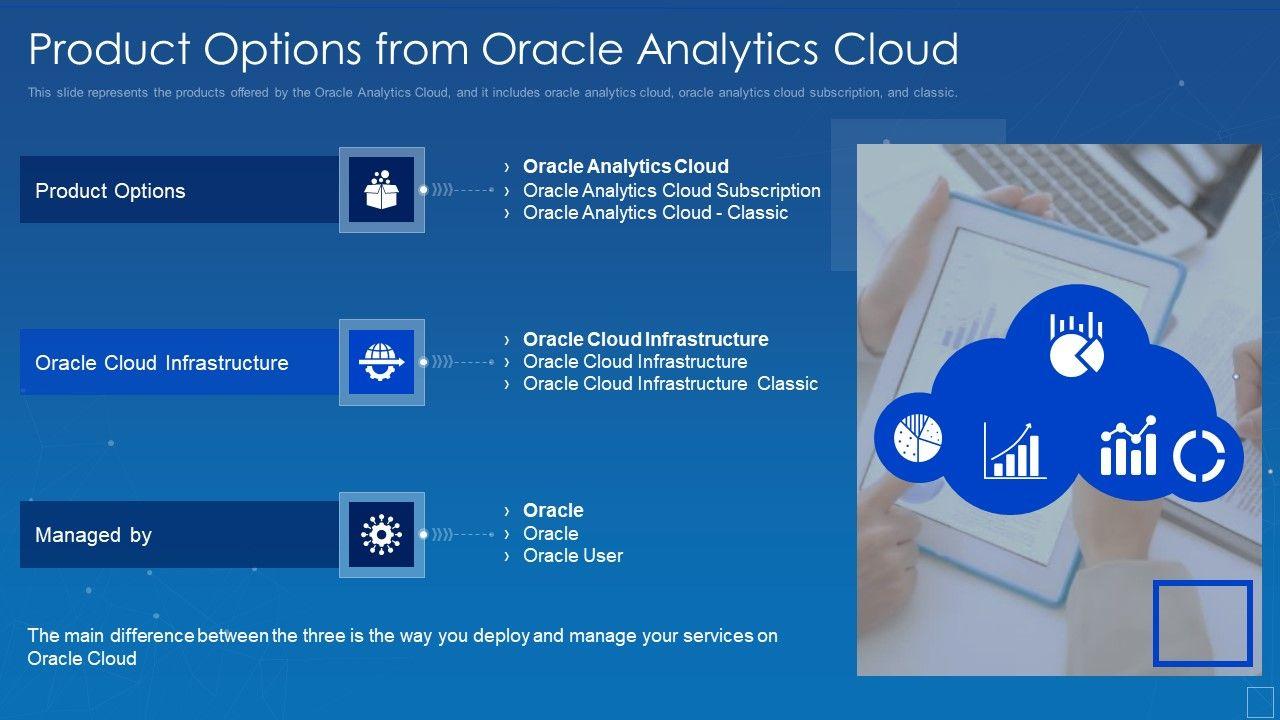 Product Options from Oracle Analytics Cloud

This slide represents the products offered by the Oracle Analytics Cloud, and it includes oracle analytics cloud, oracle analytics cloud subscription, and classic.

Product Options

› Oracle Analytics Cloud
› Oracle Analytics Cloud Subscription
› Oracle Analytics Cloud - Classic

Oracle Cloud Infrastructure

› Oracle Cloud Infrastructure
› Oracle Cloud Infrastructure
› Oracle Cloud Infrastructure Classic

Managed by

› Oracle
› Oracle
› Oracle User

The main difference between the three is the way you deploy and manage your services on Oracle Cloud